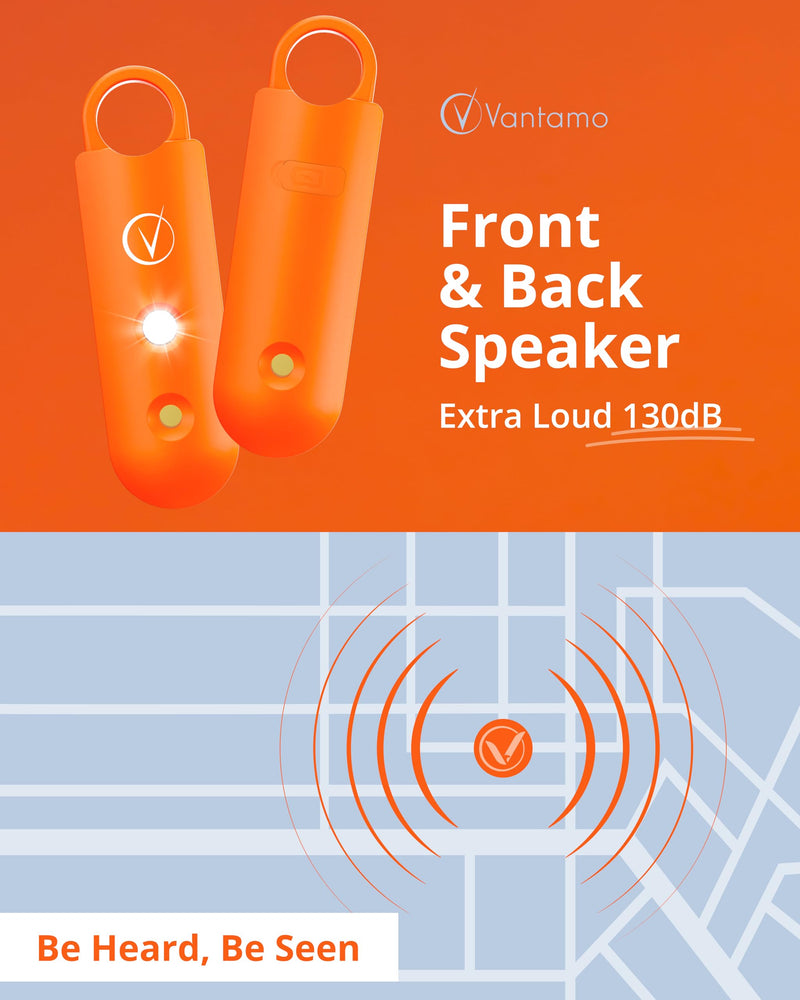 Vantamo

Front & Back Speaker

Extra Loud 130dB

Be Heard, Be Seen